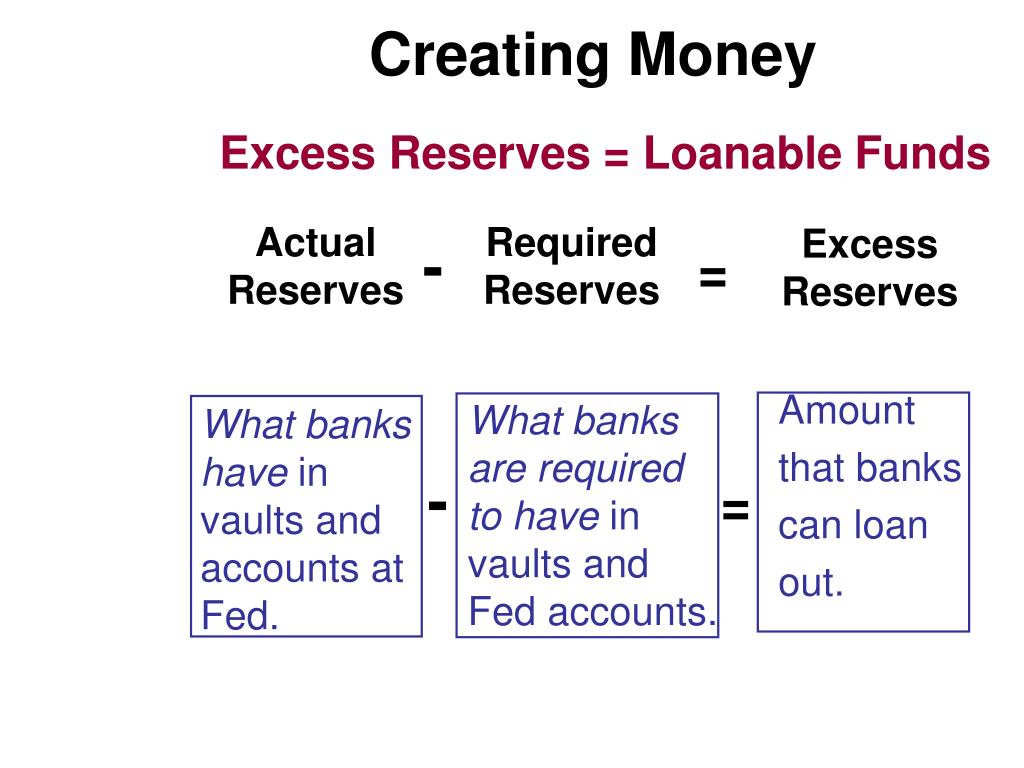 Creating Money

Excess Reserves = Loanable Funds

Actual Reserves - Required Reserves = Excess Reserves

What banks have in vaults and accounts at Fed. - What banks are required to have in vaults and Fed accounts. = Amount that banks can loan out.